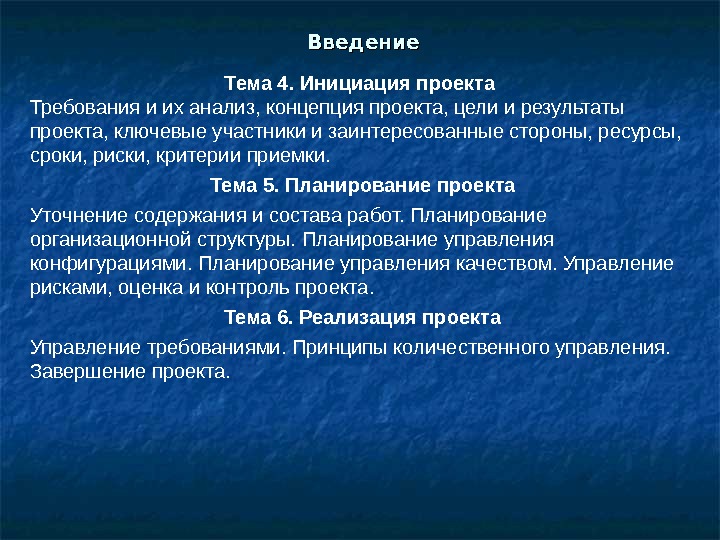 Введение

Тема 4. Инициация проекта

Требования и их анализ, концепция проекта, цели и результаты проекта, ключевые участники и заинтересованные стороны, ресурсы, сроки, риски, критерии приемки.

Тема 5. Планирование проекта

Уточнение содержания и состава работ. Планирование организационной структуры. Планирование управления конфигурациями. Планирование управления качеством. Управление рисками, оценка и контроль проекта.

Тема 6. Реализация проекта

Управление требованиями. Принципы количественного управления. Завершение проекта.